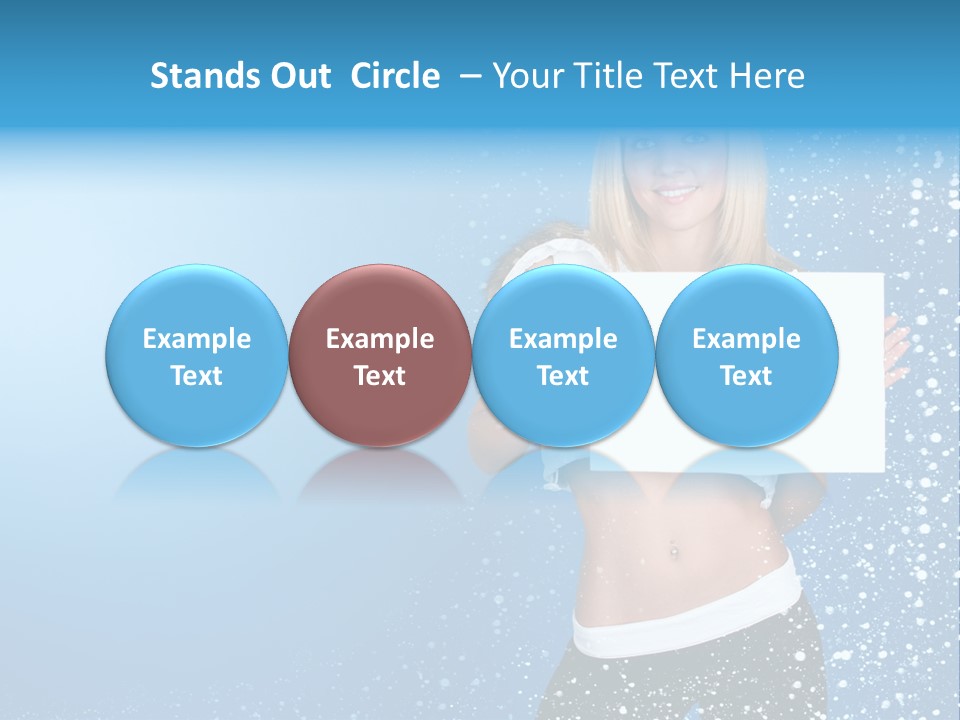 Stands Out Circle – Your Title Text Here

Example Text

Example Text

Example Text

Example Text